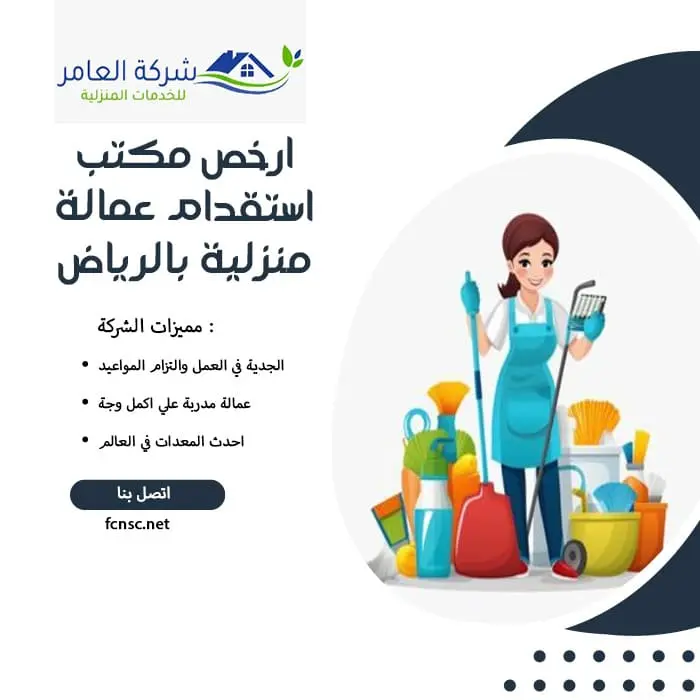 شركة العامر
للخدمات المنزلية

ارخص مكتب استقدام عمالة منزلية بالرياض

مميزات الشركة :

• الجدية في العمل والتزام المواعيد
• عمالة مدربة علي اكمل وجة
• احدث المعدات في العالم

اتصل بنا

fcnsc.net